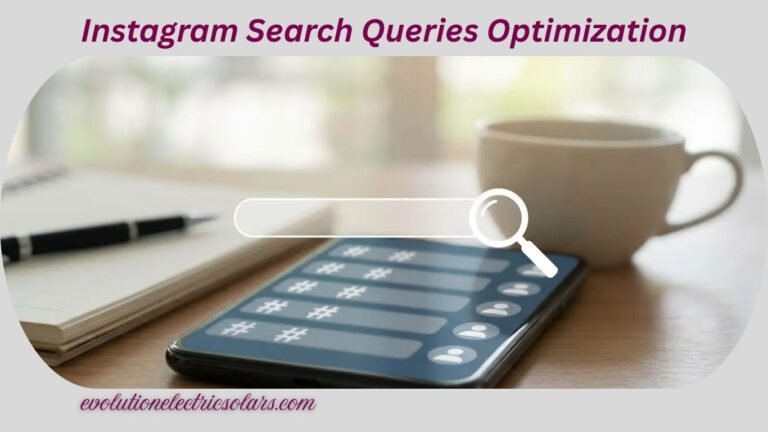 Instagram Search Queries Optimization

evolutionelectricsolars.com